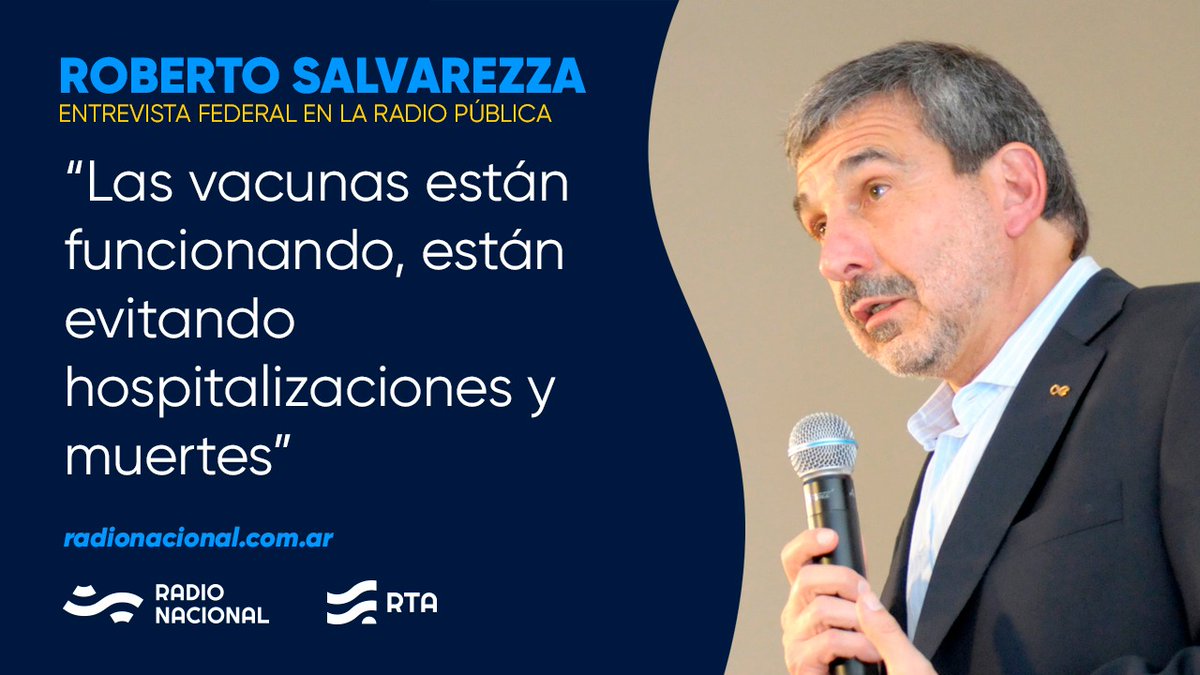 ROBERTO SALVAREZZA
ENTREVISTA FEDERAL EN LA RADIO PÚBLICA

“Las vacunas están funcionando, están evitando hospitalizaciones y muertes”

radionacional.com.ar

RADIO NACIONAL

RTA